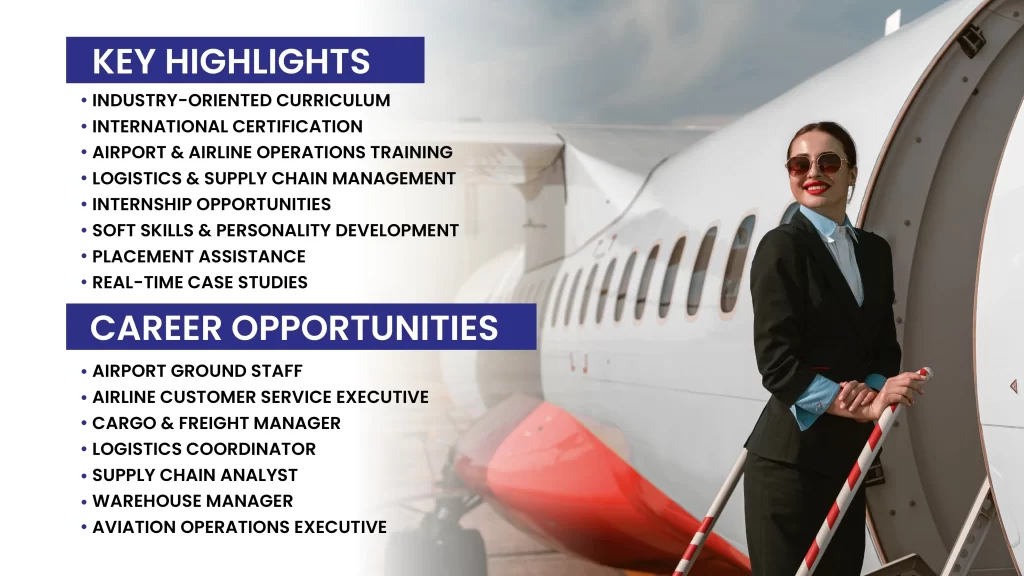 KEY HIGHLIGHTS

• INDUSTRY-ORIENTED CURRICULUM
• INTERNATIONAL CERTIFICATION
• AIRPORT & AIRLINE OPERATIONS TRAINING
• LOGISTICS & SUPPLY CHAIN MANAGEMENT
• INTERNSHIP OPPORTUNITIES
• SOFT SKILLS & PERSONALITY DEVELOPMENT
• PLACEMENT ASSISTANCE
• REAL-TIME CASE STUDIES

CAREER OPPORTUNITIES

• AIRPORT GROUND STAFF
• AIRLINE CUSTOMER SERVICE EXECUTIVE
• CARGO & FREIGHT MANAGER
• LOGISTICS COORDINATOR
• SUPPLY CHAIN ANALYST
• WAREHOUSE MANAGER
• AVIATION OPERATIONS EXECUTIVE